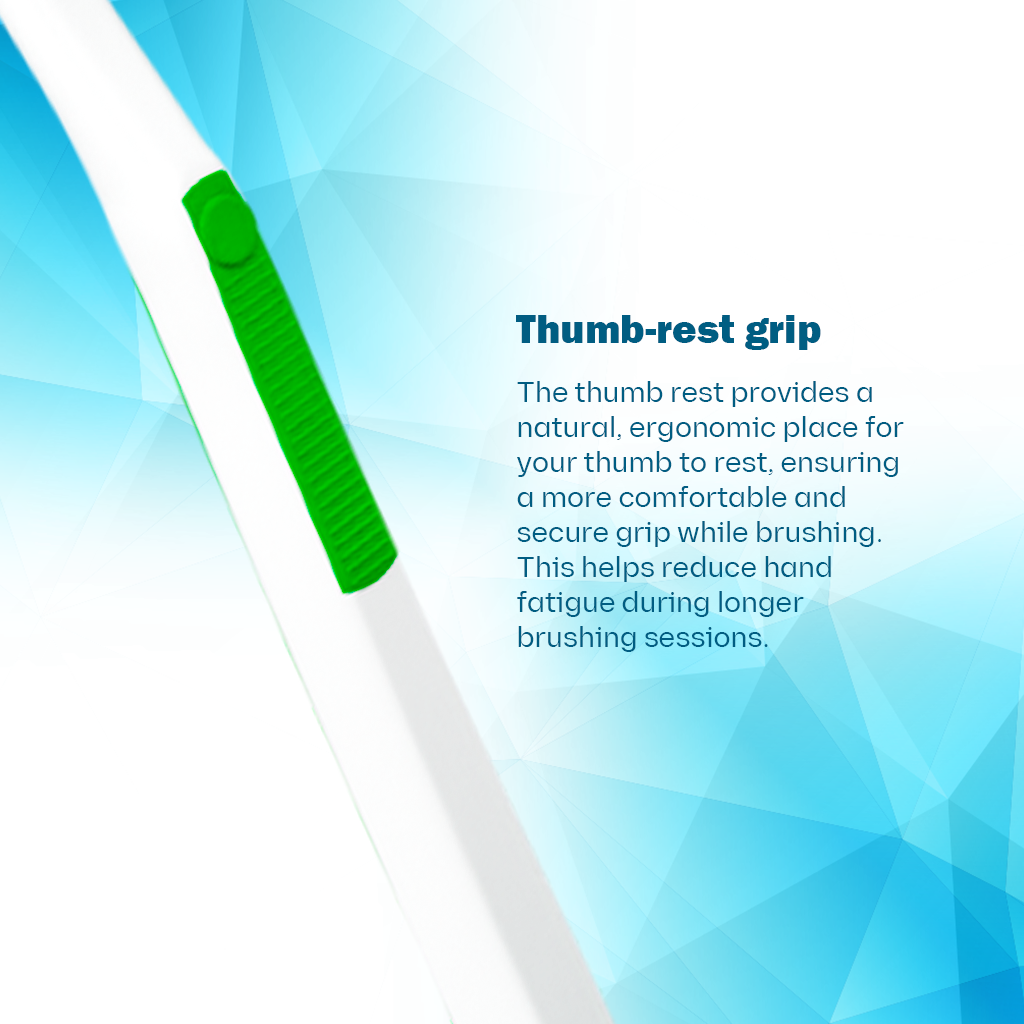 Thumb-rest grip

The thumb rest provides a natural, ergonomic place for your thumb to rest, ensuring a more comfortable and secure grip while brushing. This helps reduce hand fatigue during longer brushing sessions.